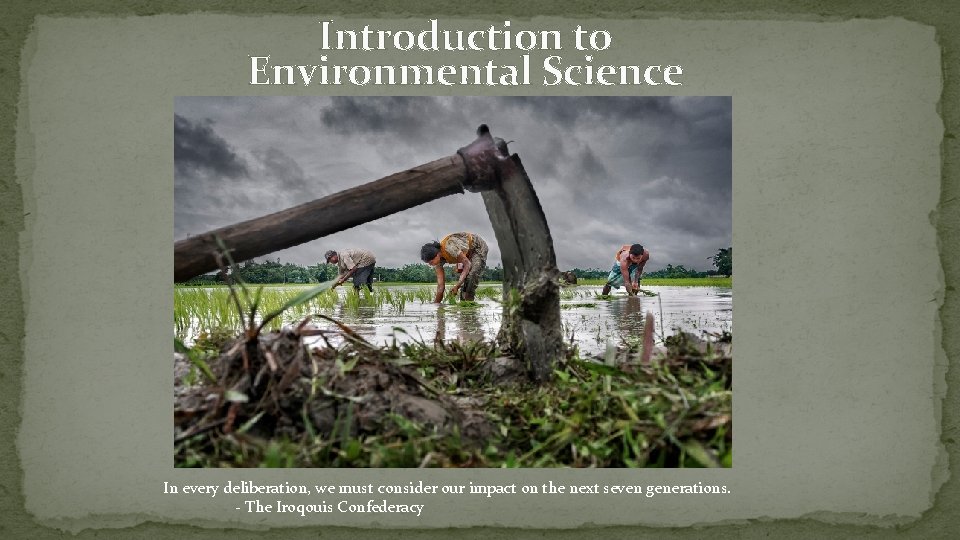 Introduction to
Environmental Science

In every deliberation, we must consider our impact on the next seven generations.
- The Iroquois Confederacy